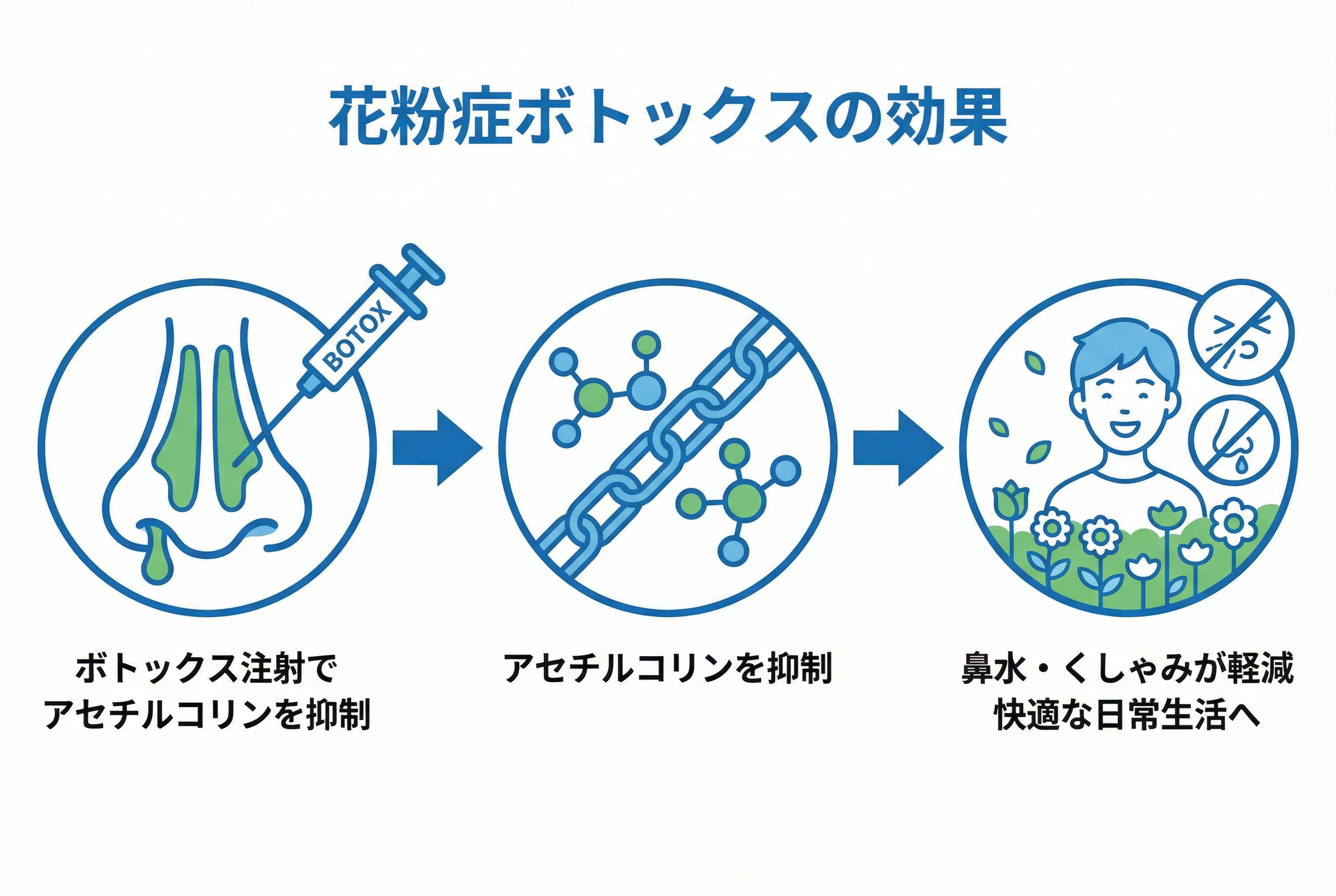 花粉症ボトックスの効果

BOTOX

ボトックス注射で
アセチルコリンを抑制

アセチルコリンを抑制

鼻水・くしゃみが軽減
快適な日常生活へ